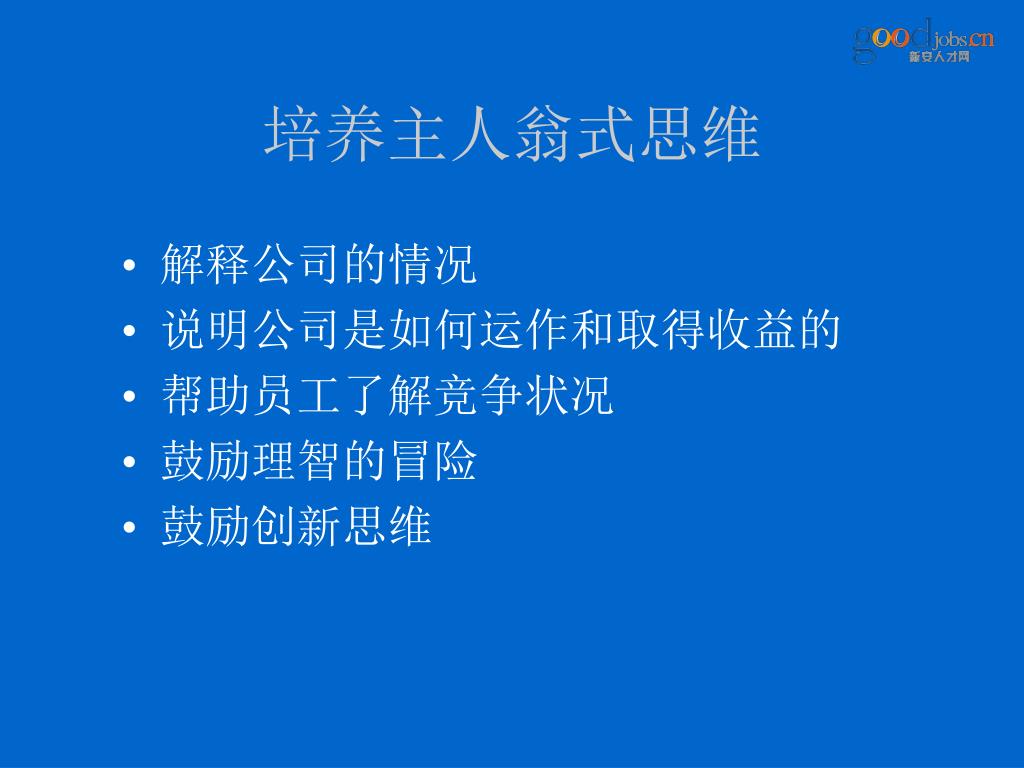 goodjobs.cn
新安人才网

培养主人翁式思维

• 解释公司的情况
• 说明公司是如何运作和取得收益的
• 帮助员工了解竞争状况
• 鼓励理智的冒险
• 鼓励创新思维